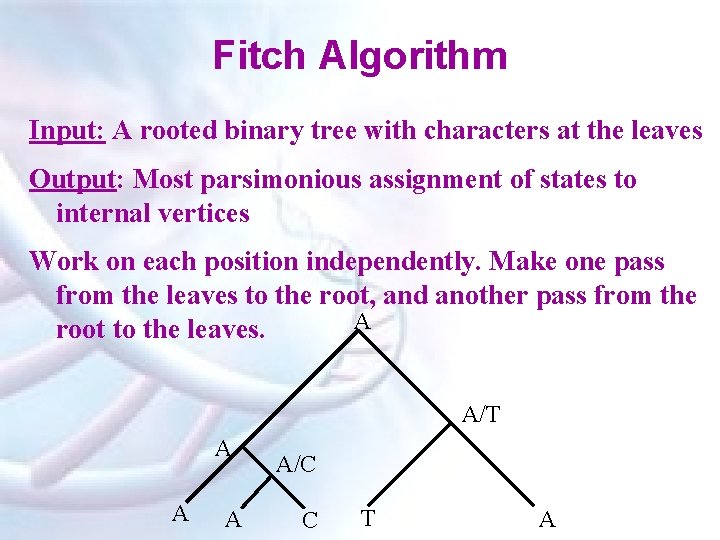 Fitch Algorithm

Input: A rooted binary tree with characters at the leaves

Output: Most parsimonious assignment of states to internal vertices

Work on each position independently. Make one pass from the leaves to the root, and another pass from the root to the leaves.

A

A/T

A

A/C

A

A

C

T

A